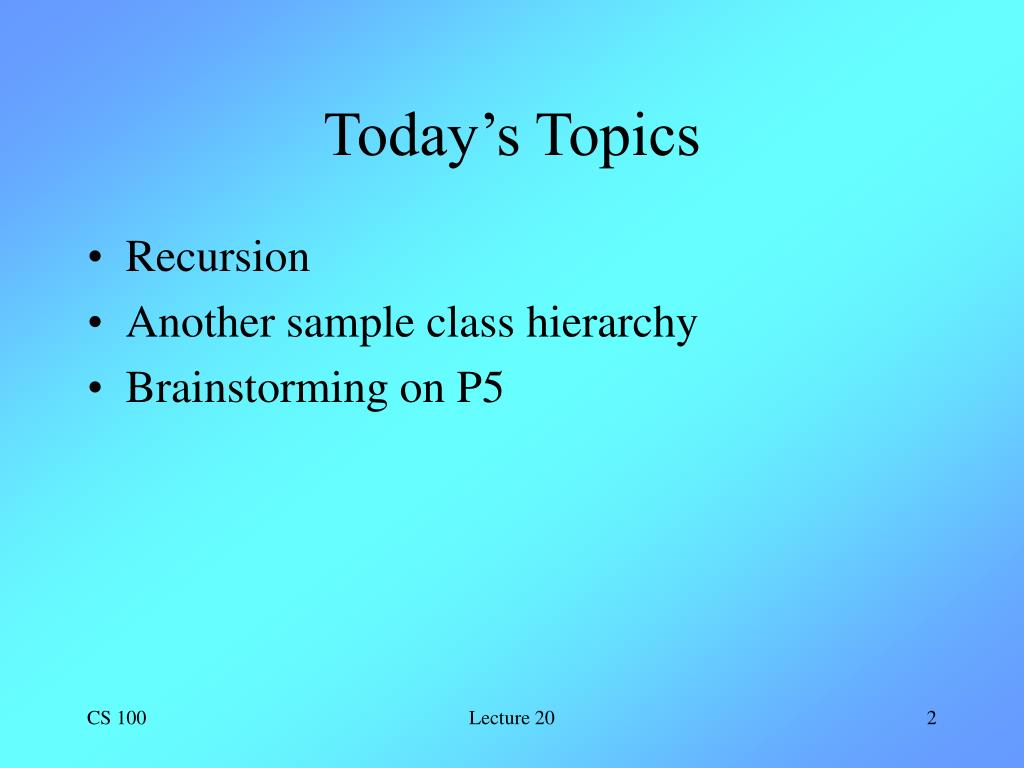 Today’s Topics

• Recursion
• Another sample class hierarchy
• Brainstorming on P5

CS 100
Lecture 20
2